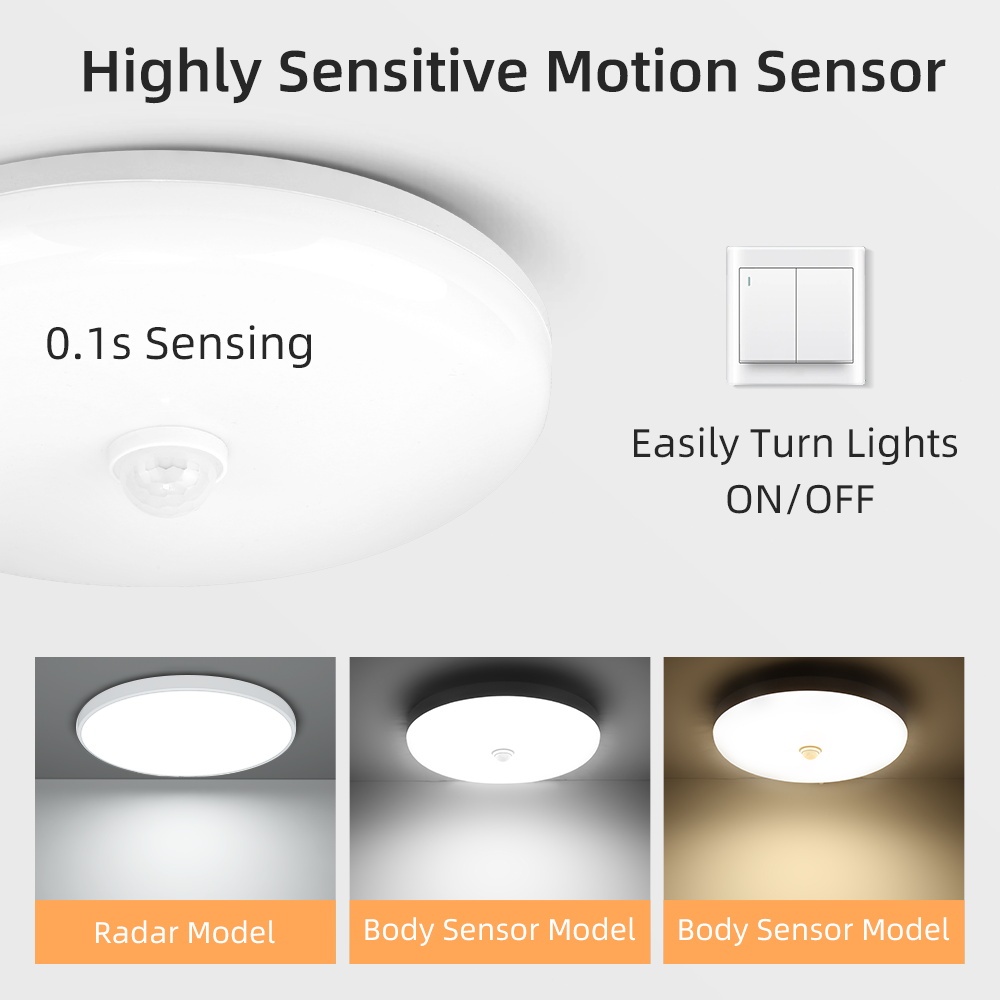 Highly Sensitive Motion Sensor

0.1s Sensing

Easily Turn Lights ON/OFF

Radar Model

Body Sensor Model

Body Sensor Model